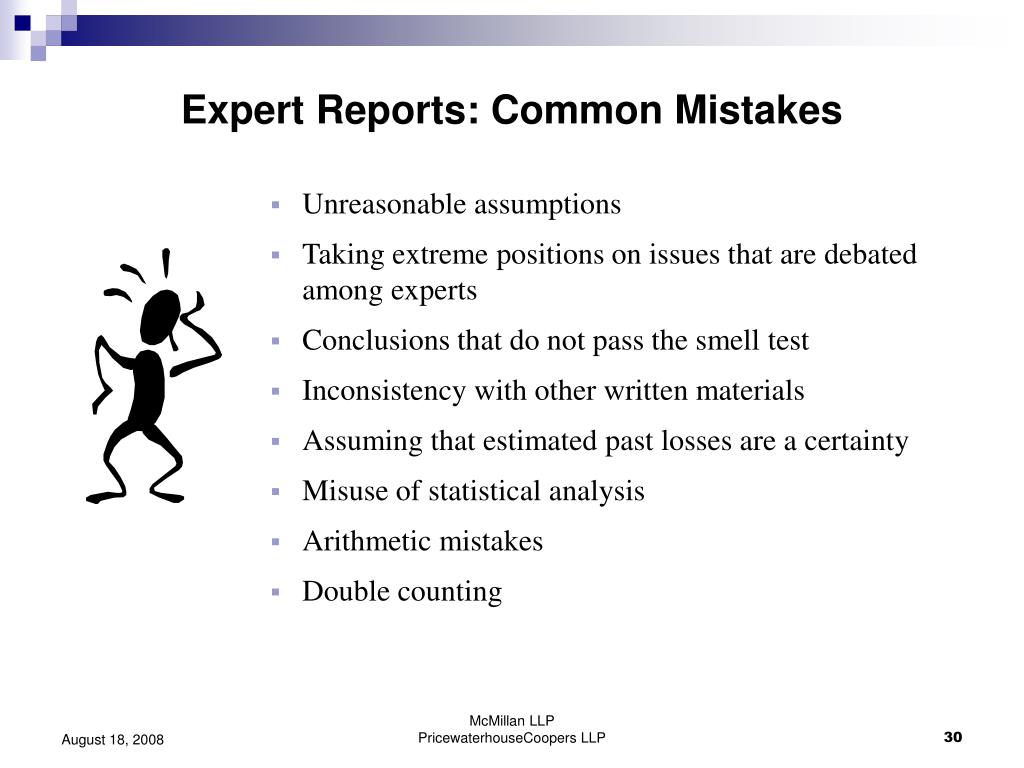 Expert Reports: Common Mistakes

- Unreasonable assumptions
- Taking extreme positions on issues that are debated among experts
- Conclusions that do not pass the smell test
- Inconsistency with other written materials
- Assuming that estimated past losses are a certainty
- Misuse of statistical analysis
- Arithmetic mistakes
- Double counting

August 18, 2008

McMillan LLP
PricewaterhouseCoopers LLP

30